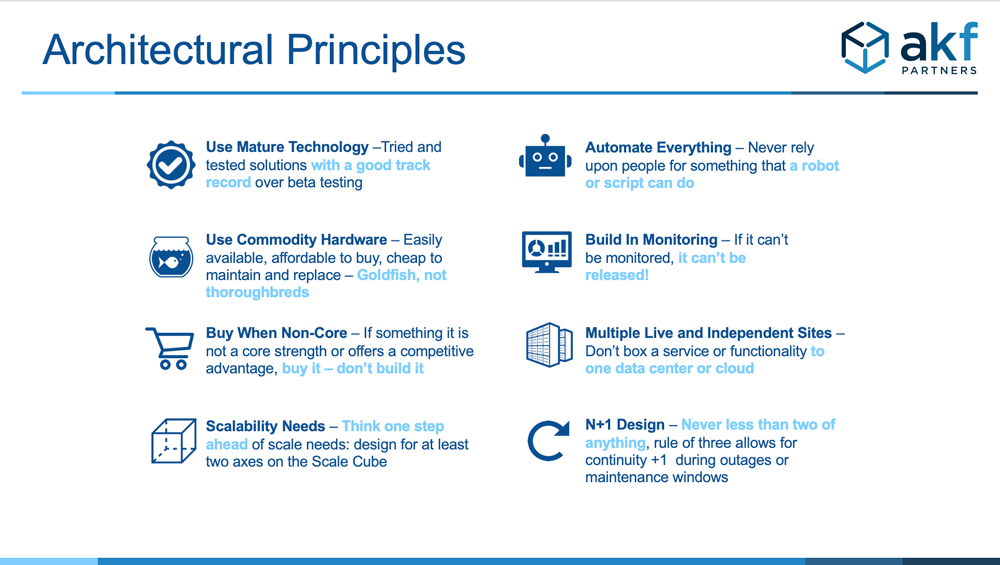 Architectural Principles

akf PARTNERS

Use Mature Technology –Tried and tested solutions with a good track record over beta testing

Use Commodity Hardware – Easily available, affordable to buy, cheap to maintain and replace – Goldfish, not thoroughbreds

Buy When Non-Core – If something it is not a core strength or offers a competitive advantage, buy it – don't build it

Scalability Needs – Think one step ahead of scale needs: design for at least two axes on the Scale Cube

Automate Everything – Never rely upon people for something that a robot or script can do

Build In Monitoring – If it can't be monitored, it can't be released!

Multiple Live and Independent Sites – Don't box a service or functionality to one data center or cloud

N+1 Design – Never less than two of anything, rule of three allows for continuity +1 during outages or maintenance windows